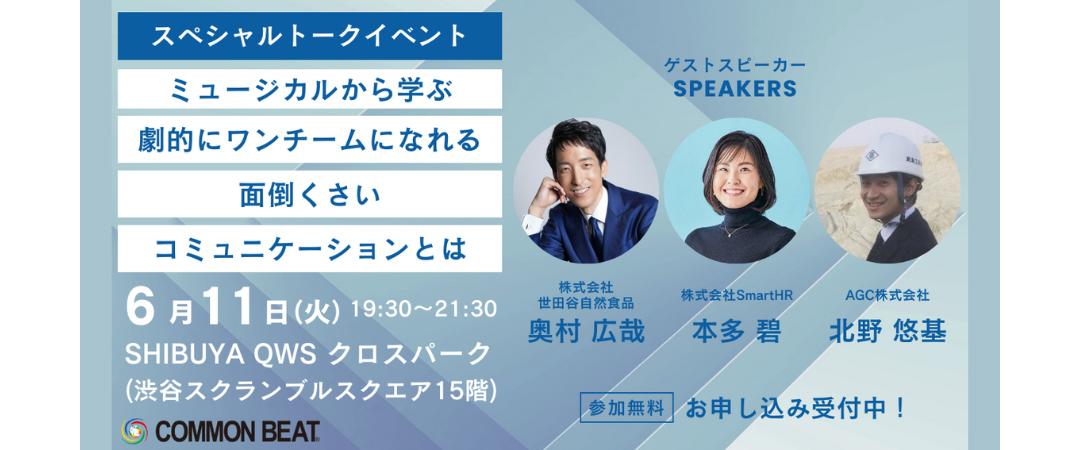 スペシャルトークイベント

ミュージカルから学ぶ

劇的にワンチームになれる

面倒くさい

コミュニケーションとは

6月11日(火) 19:30～21:30

SHIBUYA QWS クロスパーク

(渋谷スクランブルスクエア15階)

COMMON BEAT

ゲストスピーカー
SPEAKERS

株式会社
世田谷自然食品
奥村 広哉

株式会社SmartHR
本多 碧

AGC株式会社
北野 悠基

参加無料 お申し込み受付中！